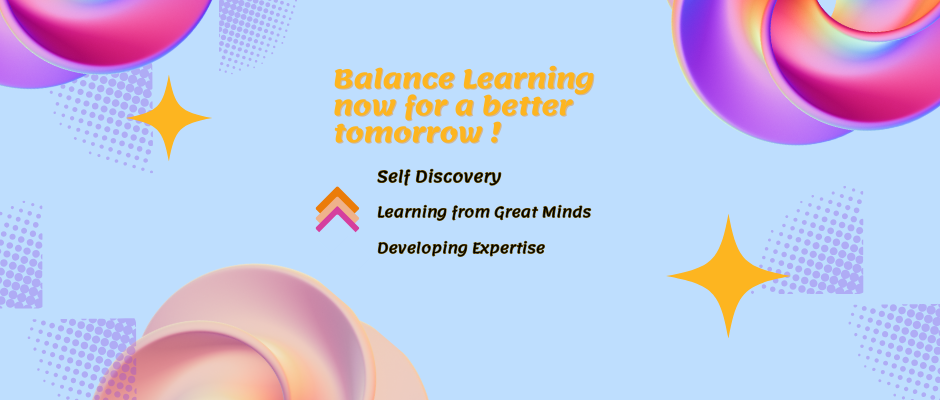 Balance Learning now for a better tomorrow !

Self Discovery

Learning from Great Minds

Developing Expertise